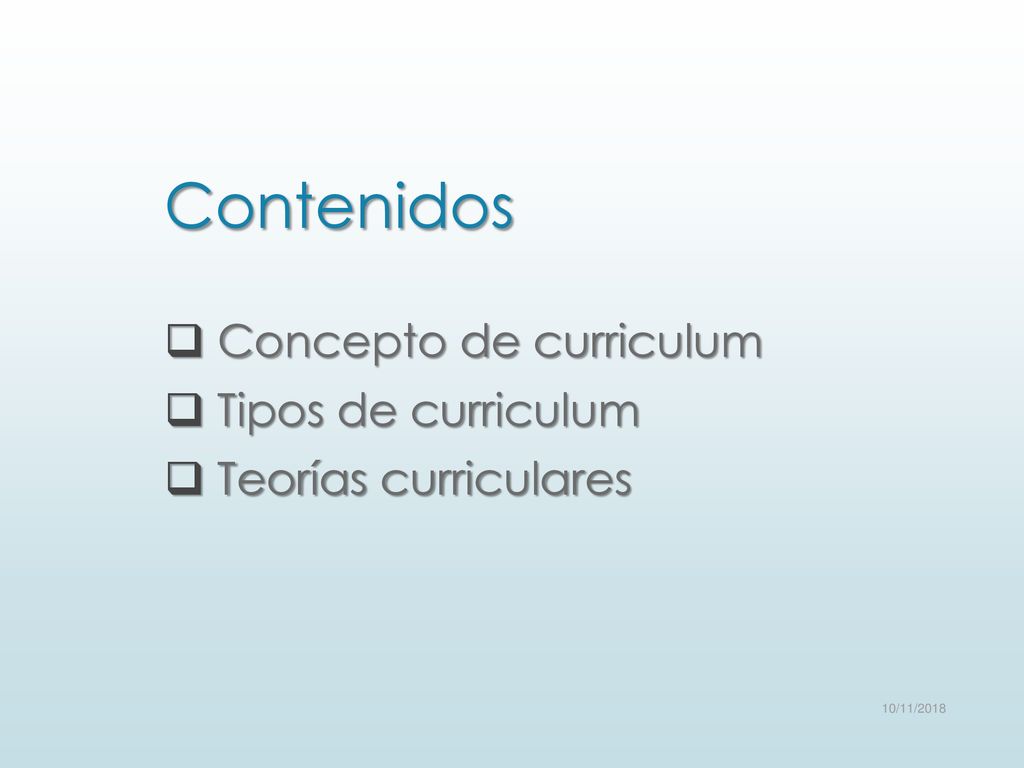 Contenidos

❑ Concepto de curriculum
❑ Tipos de curriculum
❑ Teorías curriculares

10/11/2018